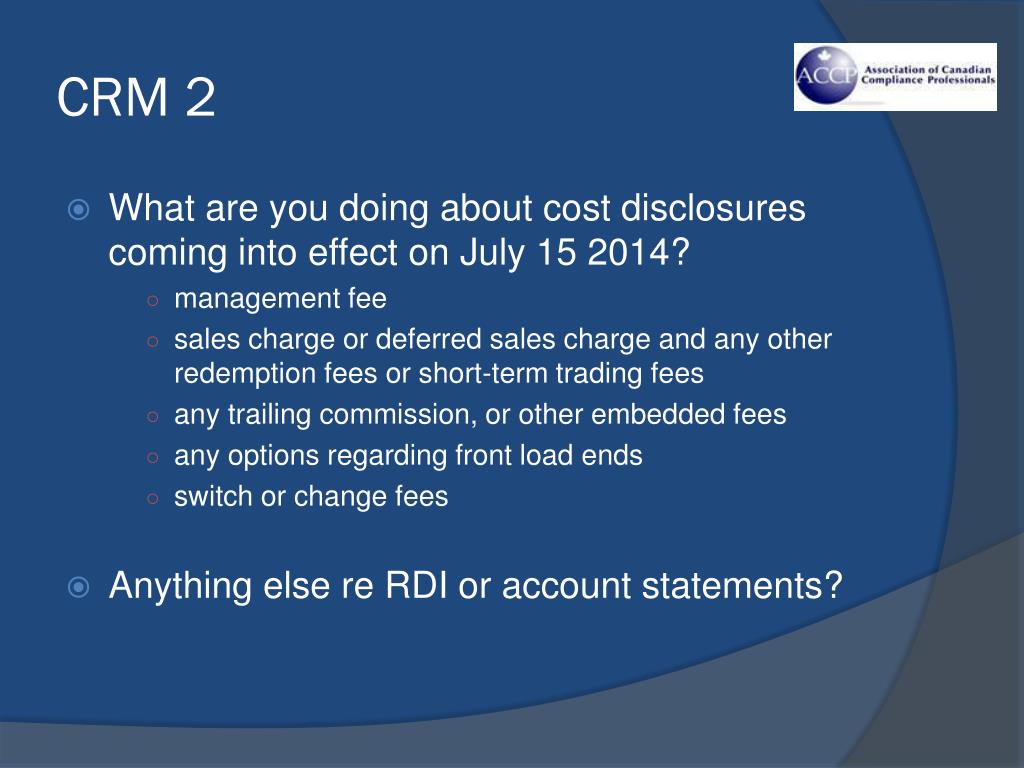 CRM 2

ACCP Association of Canadian Compliance Professionals

What are you doing about cost disclosures coming into effect on July 15 2014?

management fee

sales charge or deferred sales charge and any other redemption fees or short-term trading fees

any trailing commission, or other embedded fees

any options regarding front load ends

switch or change fees

Anything else re RDI or account statements?